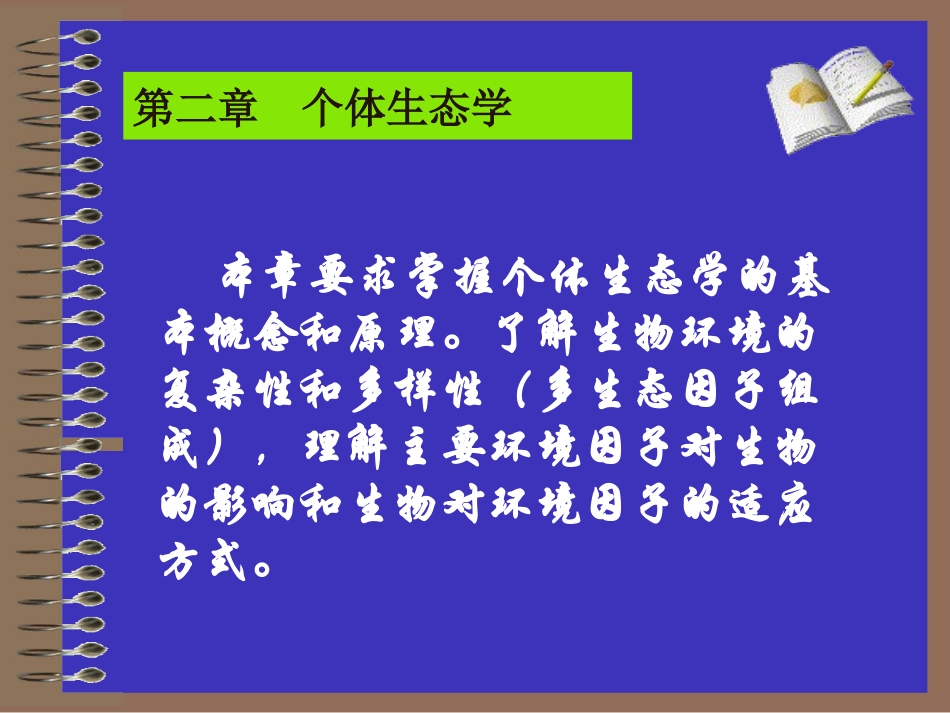 第二章　个体生态学

本章要求掌握个体生态学的基本概念和原理。了解生物环境的复杂性和多样性（多生态因子组成），理解主要环境因子对生物的影响和生物对环境因子的适应方式。